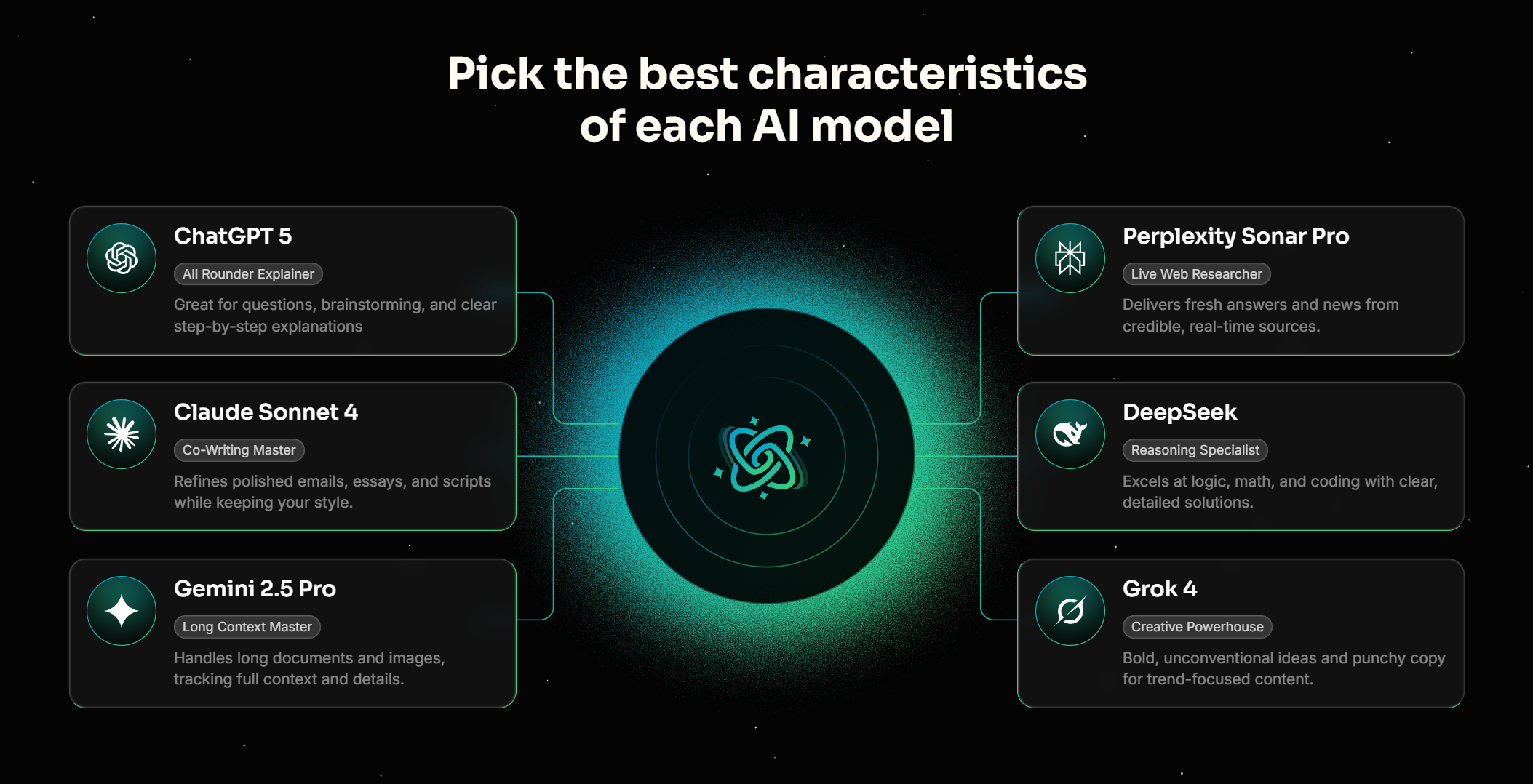 Pick the best characteristics of each AI model

ChatGPT 5
All Rounder Explainer
Great for questions, brainstorming, and clear step-by-step explanations

Claude Sonnet 4
Co-Writing Master
Refines polished emails, essays, and scripts while keeping your style.

Gemini 2.5 Pro
Long Context Master
Handles long documents and images, tracking full context and details.

Perplexity Sonar Pro
Live Web Researcher
Delivers fresh answers and news from credible, real-time sources.

DeepSeek
Reasoning Specialist
Excels at logic, math, and coding with clear, detailed solutions.

Grok 4
Creative Powerhouse
Bold, unconventional ideas and punchy copy for trend-focused content.